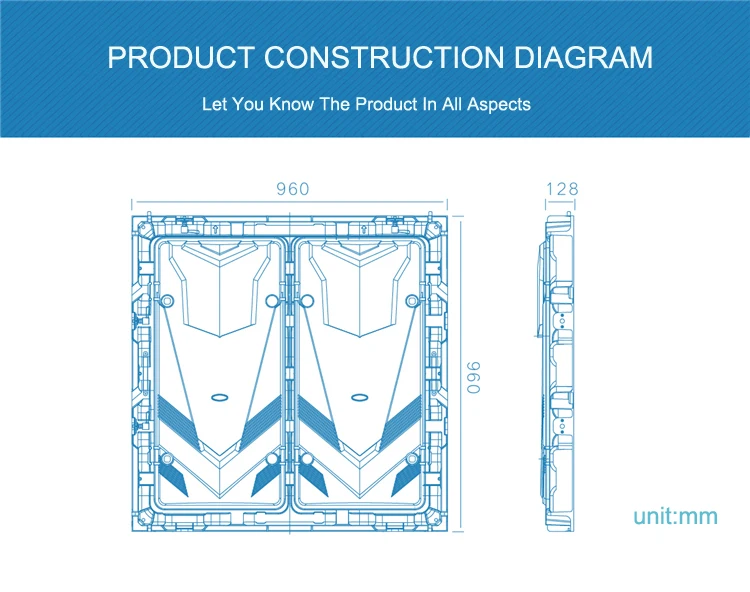 PRODUCT CONSTRUCTION DIAGRAM

Let You Know The Product In All Aspects

960

128

960

unit:mm